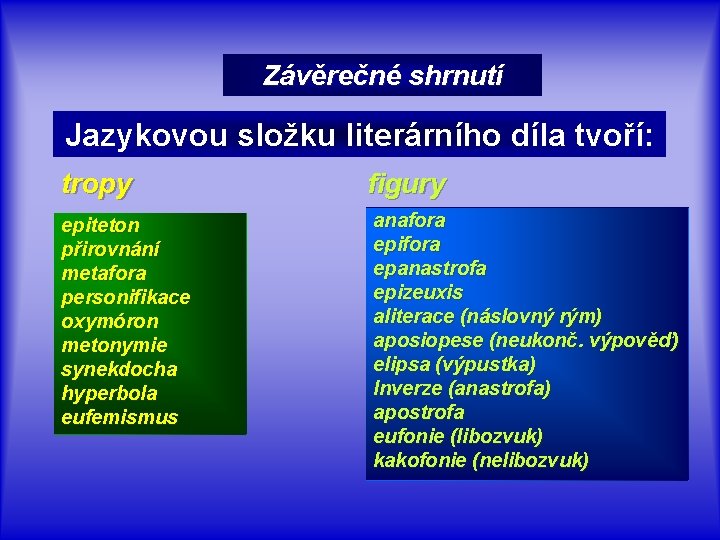 Závěrečné shrnutí

Jazykovou složku literárního díla tvoří:

tropy

epiteton
přirovnání
metafora
personifikace
oxymóron
metonymie
synekdocha
hyperbola
eufemismus

figury

anafora
epifora
epanastrofa
epizeuxis
aliterace (náslovný rým)
aposiopese (neukonč. výpověď)
elipsa (výpustka)
Inverze (anastrofa)
apostrofa
eufonie (libozvuk)
kakofonie (nelibozvuk)